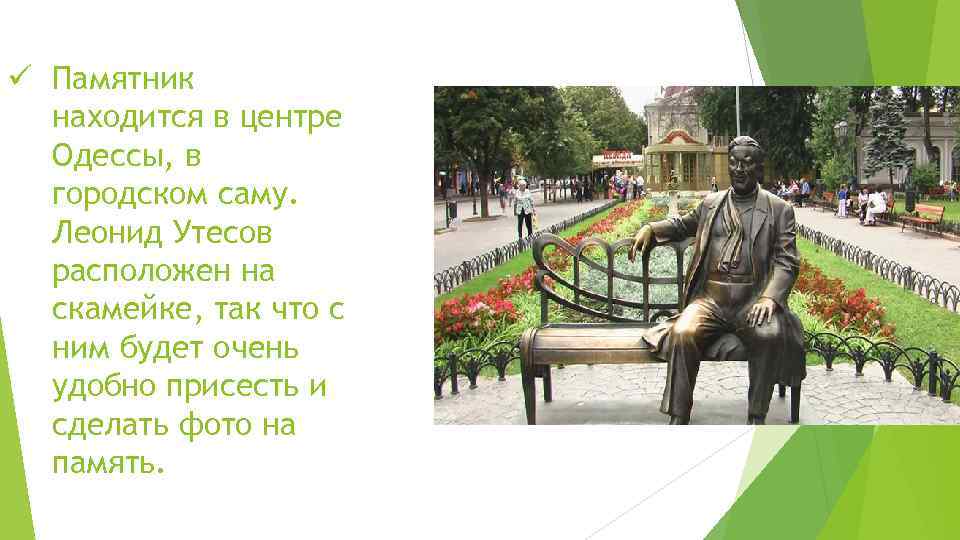 ✓ Памятник находится в центре Одессы, в городском саму. Леонид Утесов расположен на скамейке, так что с ним будет очень удобно присесть и сделать фото на память.